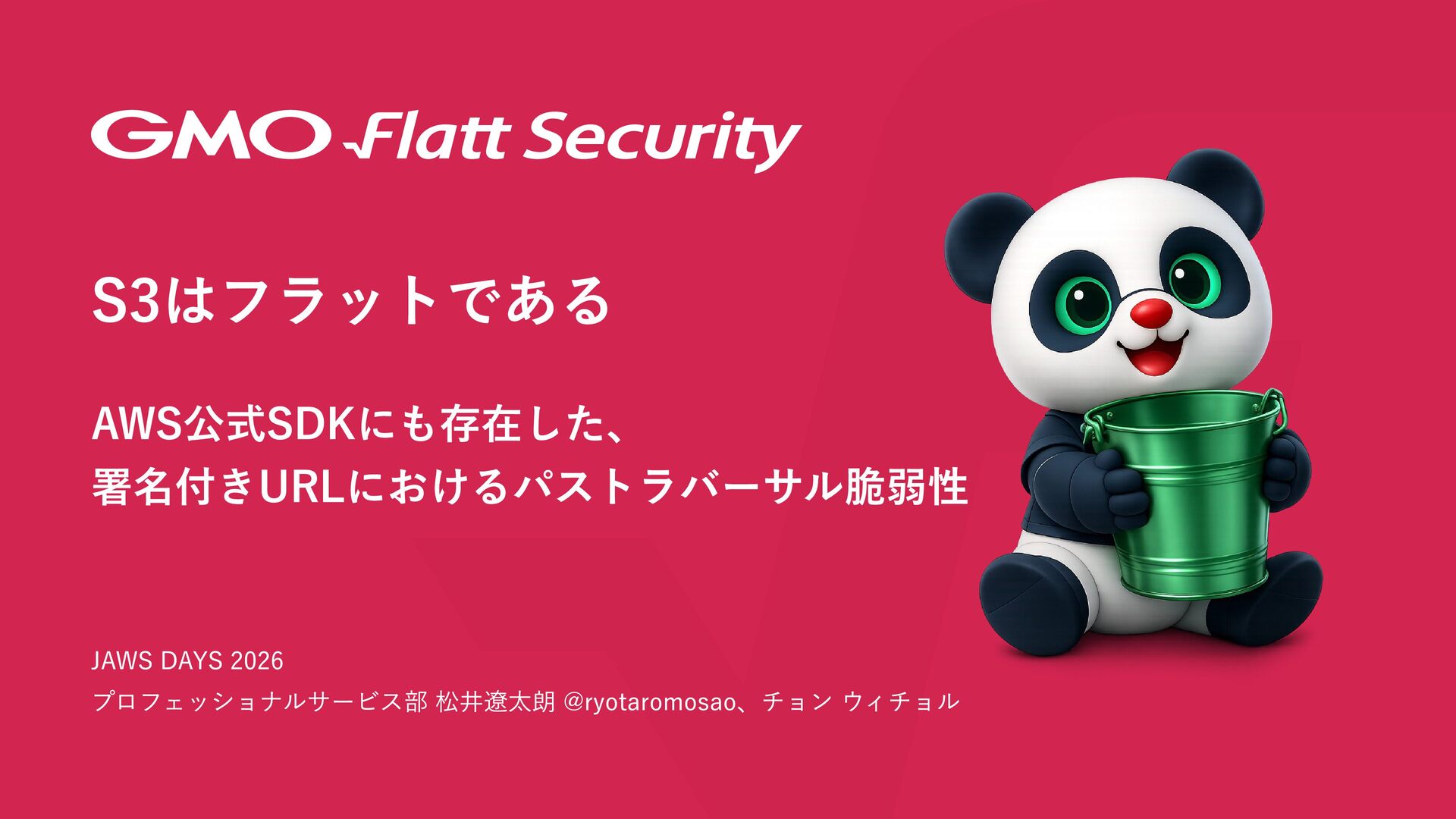 GMO Flatt Security

S3はフラットである

AWS公式SDKにも存在した、
署名付きURLにおけるパストラバーサル脆弱性

JAWS DAYS 2026

プロフェッショナルサービス部 松井遼太朗 @ryotaromosao、チョン ウィチョル